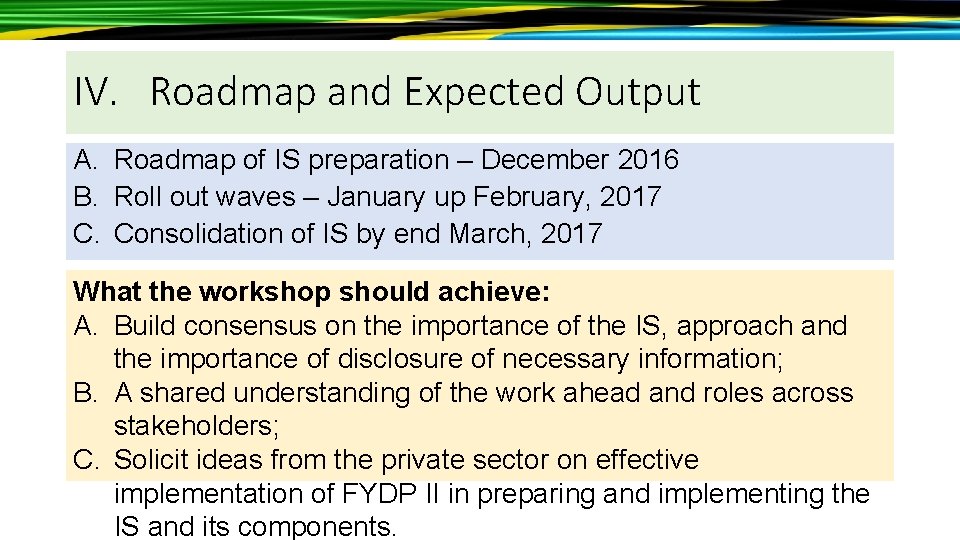 IV. Roadmap and Expected Output

A. Roadmap of IS preparation – December 2016
B. Roll out waves – January up February, 2017
C. Consolidation of IS by end March, 2017

What the workshop should achieve:
A. Build consensus on the importance of the IS, approach and the importance of disclosure of necessary information;
B. A shared understanding of the work ahead and roles across stakeholders;
C. Solicit ideas from the private sector on effective implementation of FYDP II in preparing and implementing the IS and its components.